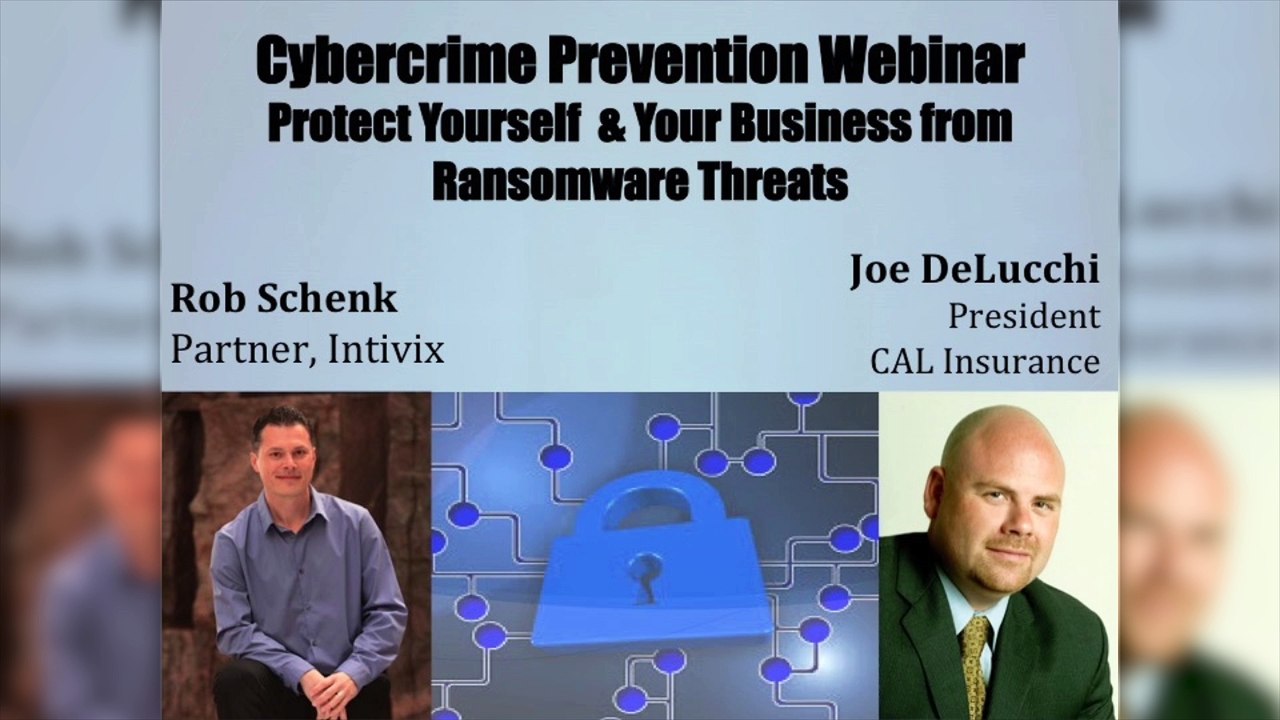 Cybercrime Prevention Webinar
Protect Yourself & Your Business from Ransomware Threats

Rob Schenk
Partner, Intivix

Joe DeLucchi
President
CAL Insurance